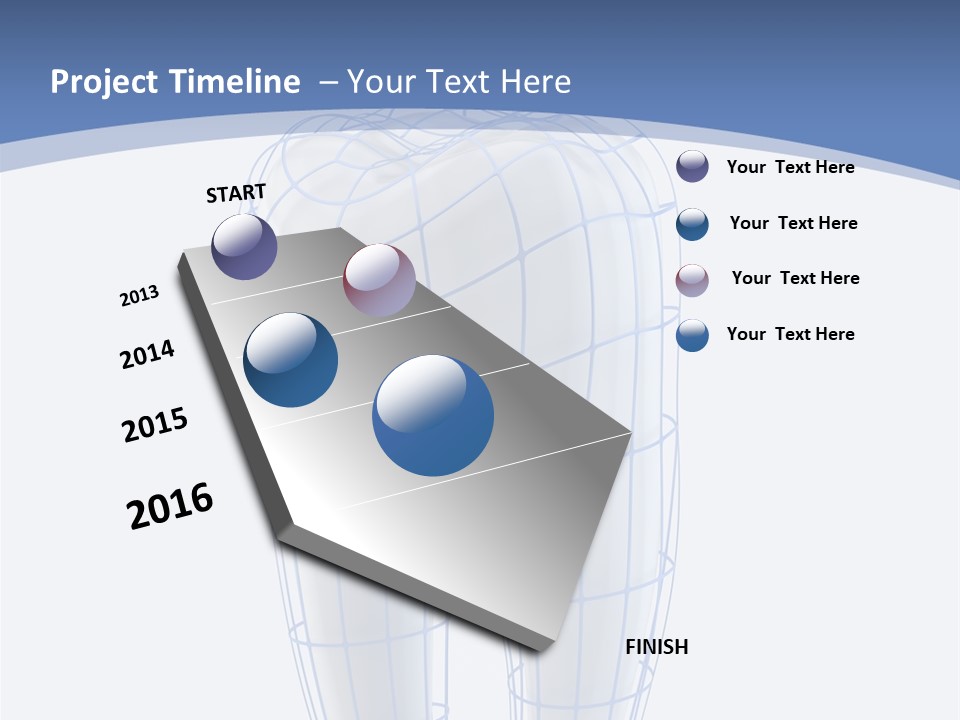 Project Timeline – Your Text Here

START

2013

2014

2015

2016

FINISH

Your Text Here

Your Text Here

Your Text Here

Your Text Here